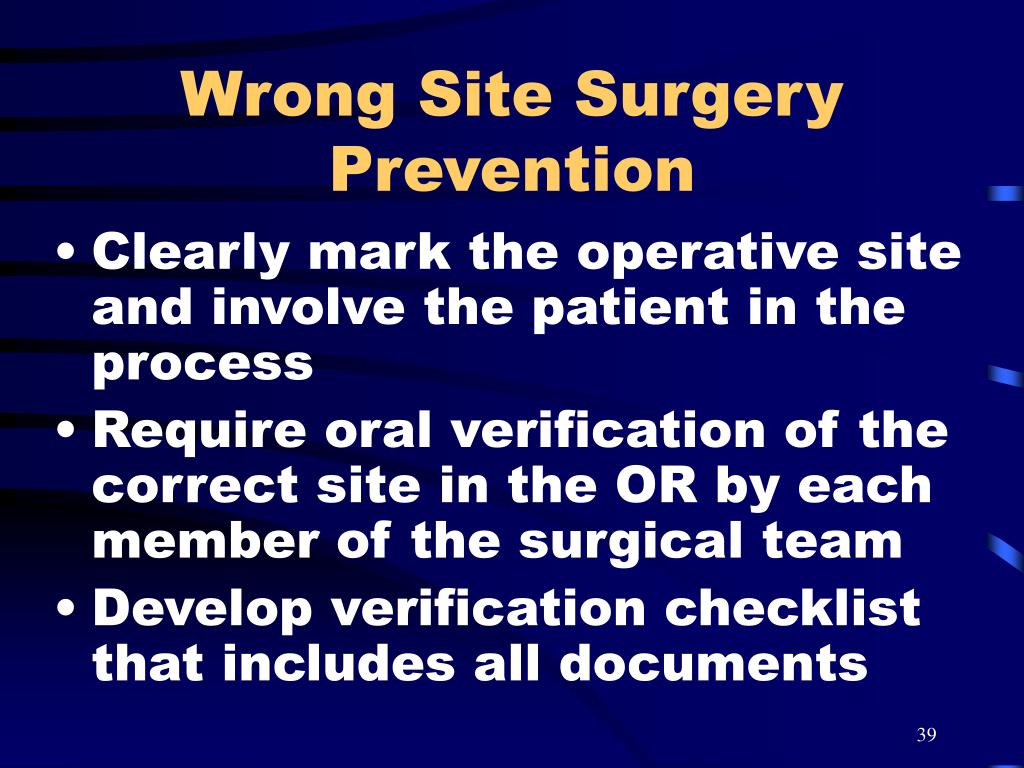 Wrong Site Surgery Prevention

• Clearly mark the operative site and involve the patient in the process
• Require oral verification of the correct site in the OR by each member of the surgical team
• Develop verification checklist that includes all documents

39